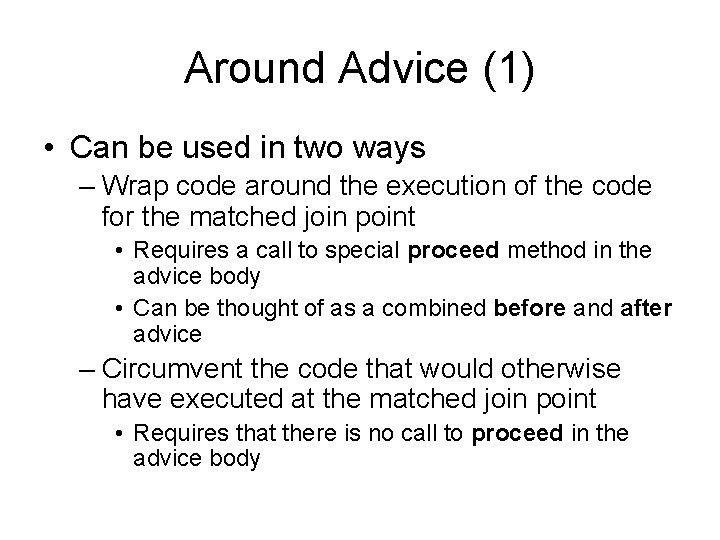 Around Advice (1)

• Can be used in two ways

– Wrap code around the execution of the code for the matched join point

• Requires a call to special proceed method in the advice body

• Can be thought of as a combined before and after advice

– Circumvent the code that would otherwise have executed at the matched join point

• Requires that there is no call to proceed in the advice body